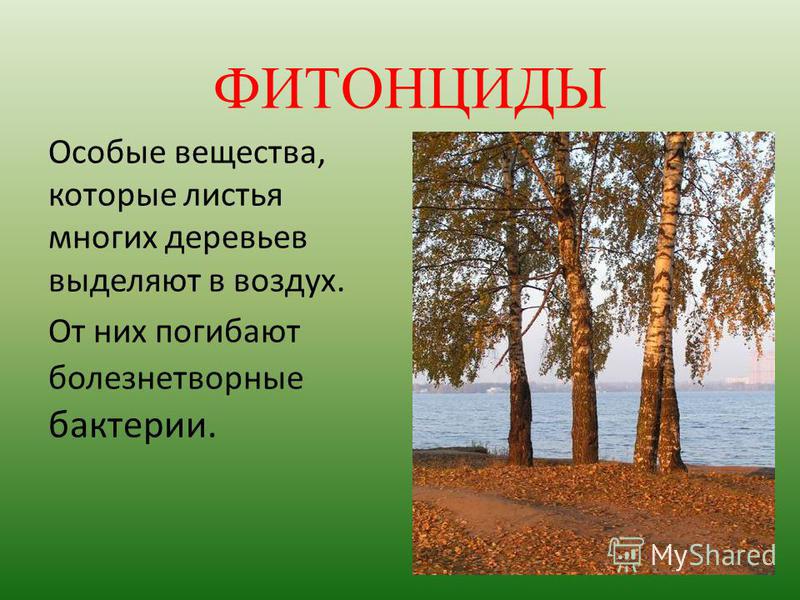 ФИТОНЦИДЫ

Особые вещества, которые листья многих деревьев выделяют в воздух.

От них погибают болезнетворные бактерии.

MyShared